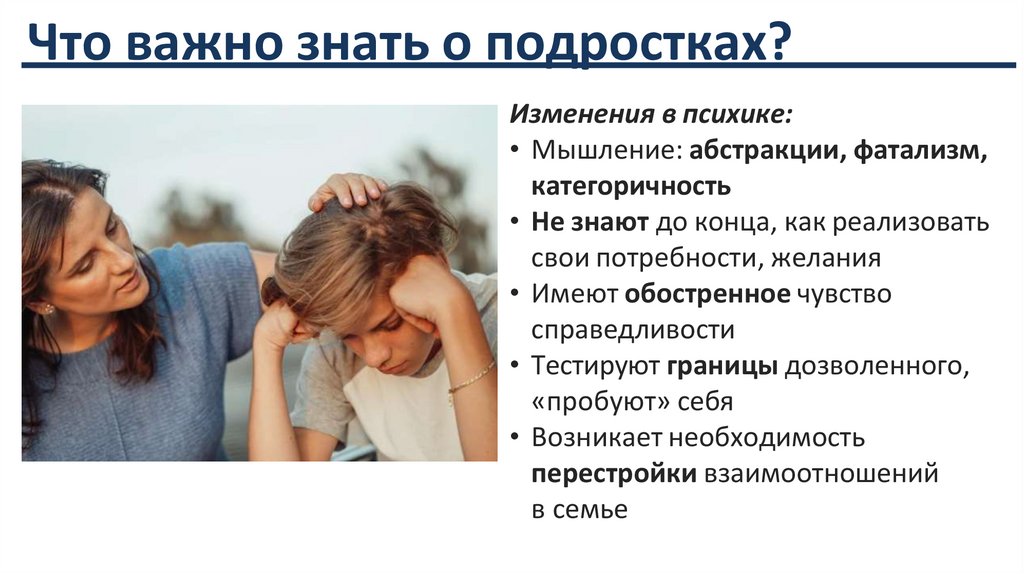 Что важно знать о подростках?

Изменения в психике:

• Мышление: абстракции, фатализм, категоричность
• Не знают до конца, как реализовать свои потребности, желания
• Имеют обостренное чувство справедливости
• Тестируют границы дозволенного, «пробуют» себя
• Возникает необходимость перестройки взаимоотношений в семье